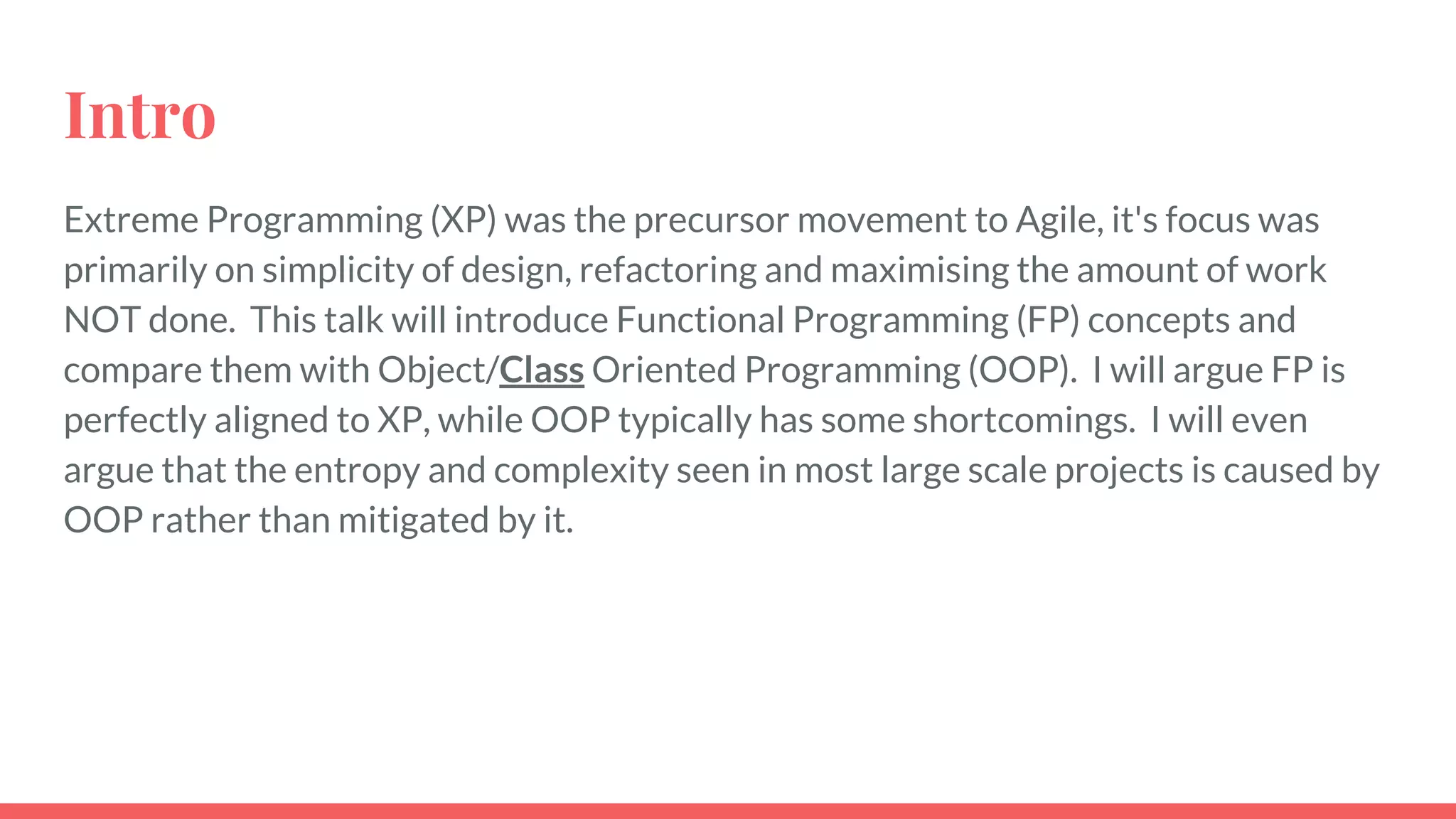 Intro

Extreme Programming (XP) was the precursor movement to Agile, it's focus was primarily on simplicity of design, refactoring and maximising the amount of work NOT done. This talk will introduce Functional Programming (FP) concepts and compare them with Object/Class Oriented Programming (OOP). I will argue FP is perfectly aligned to XP, while OOP typically has some shortcomings. I will even argue that the entropy and complexity seen in most large scale projects is caused by OOP rather than mitigated by it.